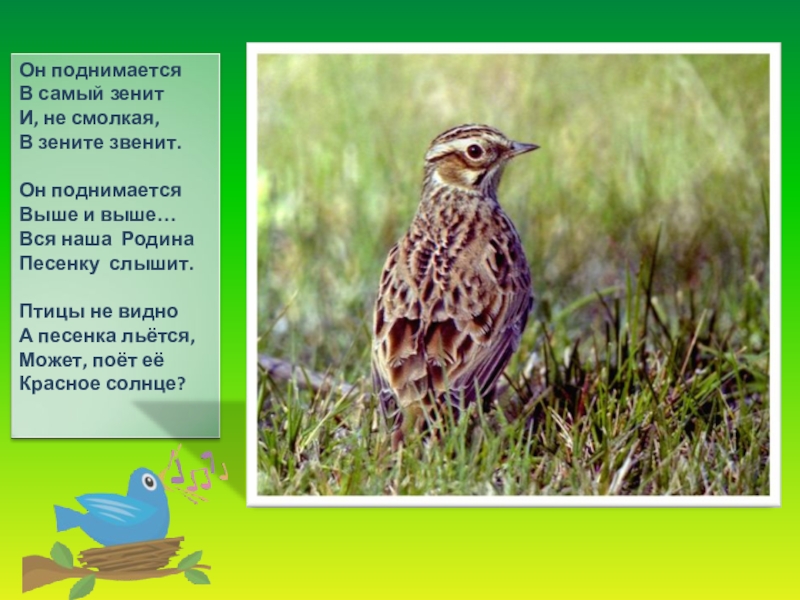 Он поднимается
В самый зенит
И, не смолкая,
В зените звенит.

Он поднимается
Выше и выше…
Вся наша Родина
Песенку слышит.

Птицы не видно
А песенка льётся,
Может, поёт её
Красное солнце?